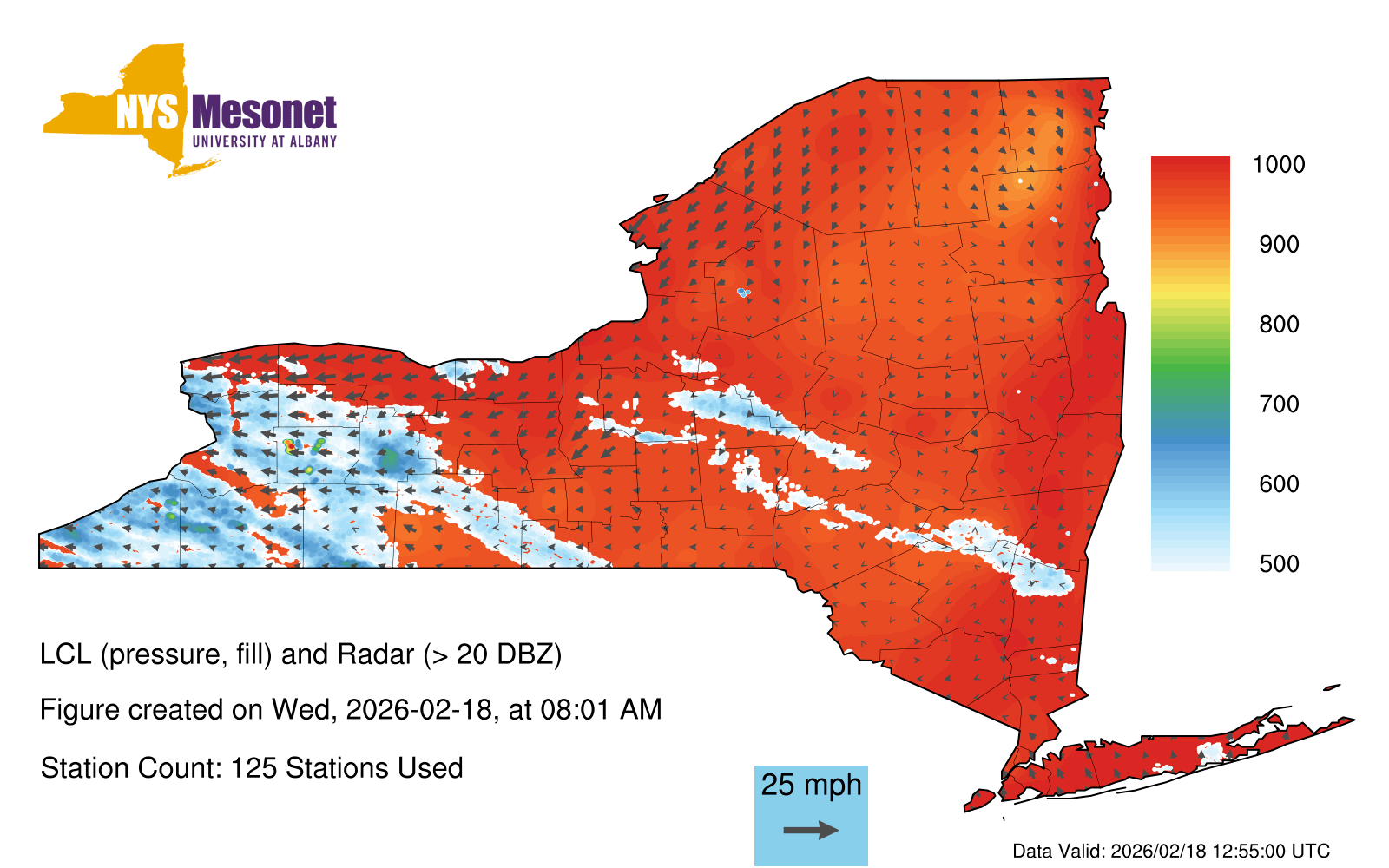 NYS Mesonet
UNIVERSITY AT ALBANY

1000
900
800
700
600
500

LCL (pressure, fill) and Radar (> 20 DBZ)

Figure created on Wed, 2026-02-18, at 08:01 AM

Station Count: 125 Stations Used

25 mph

Data Valid: 2026/02/18 12:55:00 UTC